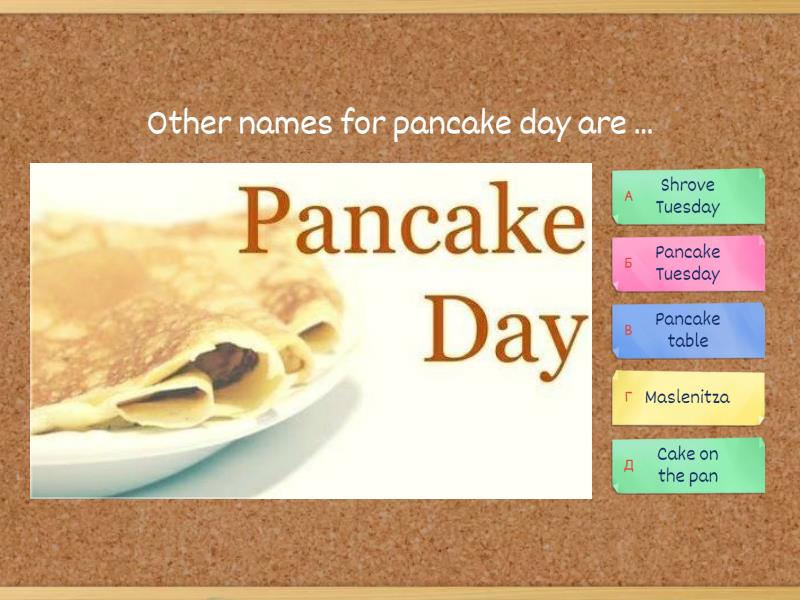 Other names for pancake day are ...

Pancake Day

А Shrove Tuesday

Б Pancake Tuesday

В Pancake table

Г Maslenitza

Д Cake on the pan